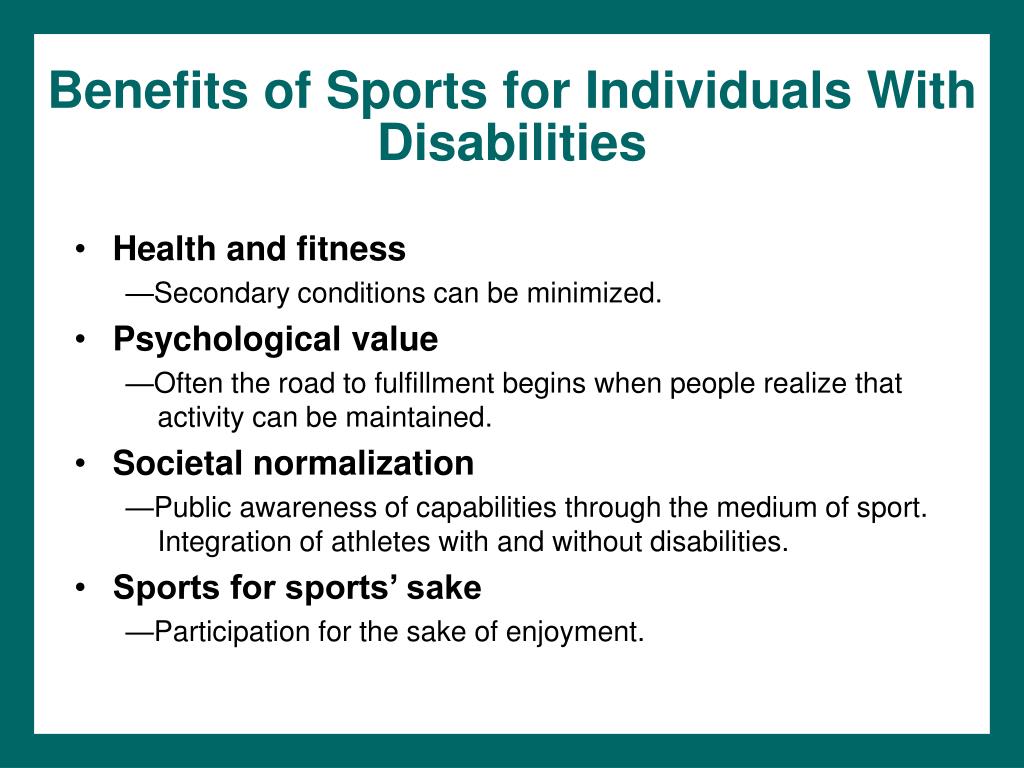 Benefits of Sports for Individuals With Disabilities

• Health and fitness
—Secondary conditions can be minimized.
• Psychological value
—Often the road to fulfillment begins when people realize that activity can be maintained.
• Societal normalization
—Public awareness of capabilities through the medium of sport. Integration of athletes with and without disabilities.
• Sports for sports’ sake
—Participation for the sake of enjoyment.